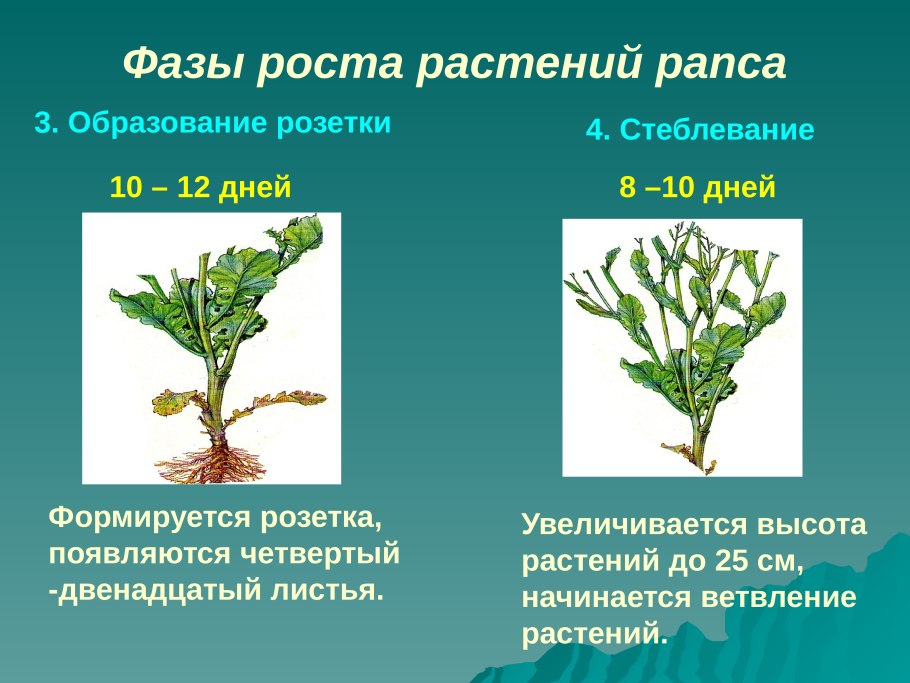 Фазы роста растений рапса

3. Образование розетки

10 – 12 дней

Формируется розетка, появляются четвертый -двенадцатый листья.

4. Стеблевание

8 –10 дней

Увеличивается высота растений до 25 см, начинается ветвление растений.